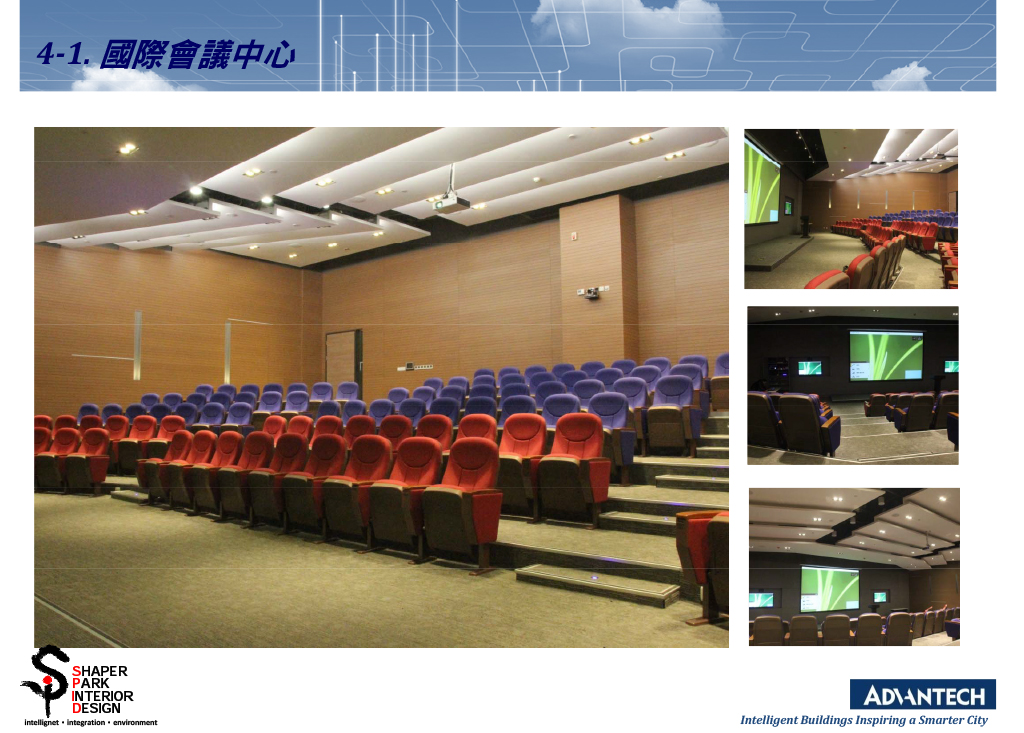 4-1. 國際會議中心

SHAPER
PARK
INTERIOR
DESIGN
intellignet • integration • environment

ADVANTECH
Intelligent Buildings Inspiring a Smarter City